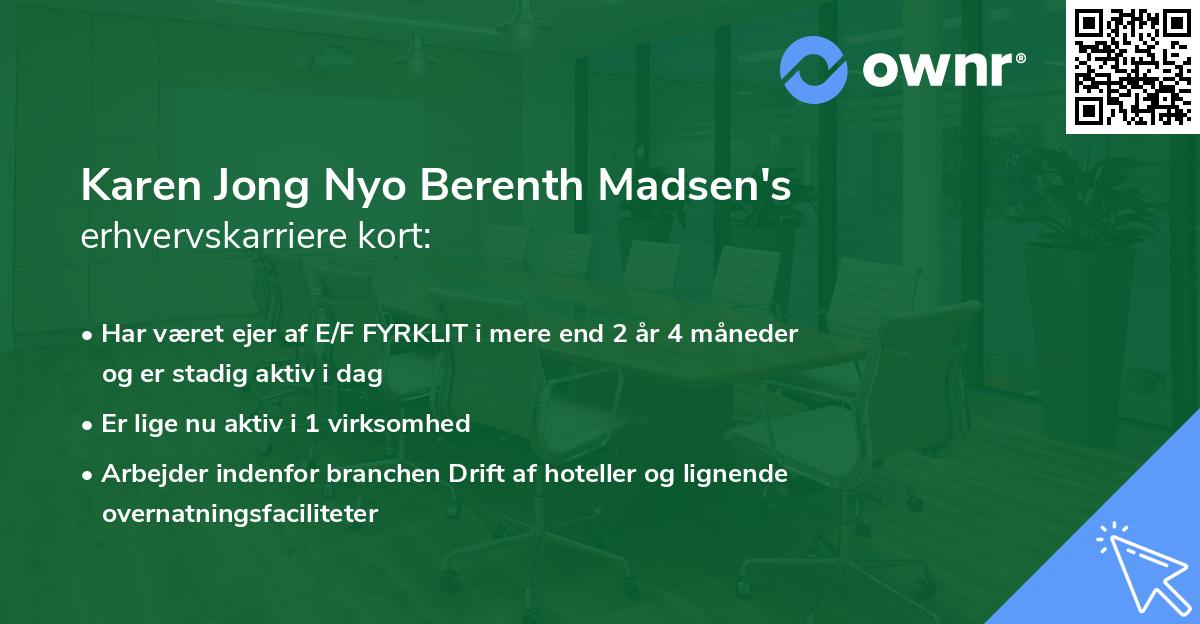 ownr®

Karen Jong Nyo Berenth Madsen's erhvervskarriere kort:

• Har været ejer af E/F FYRKLIT i mere end 2 år 4 måneder og er stadig aktiv i dag

• Er lige nu aktiv i 1 virksomhed

• Arbejder indenfor branchen Drift af hoteller og lignende overnatningsfaciliteter